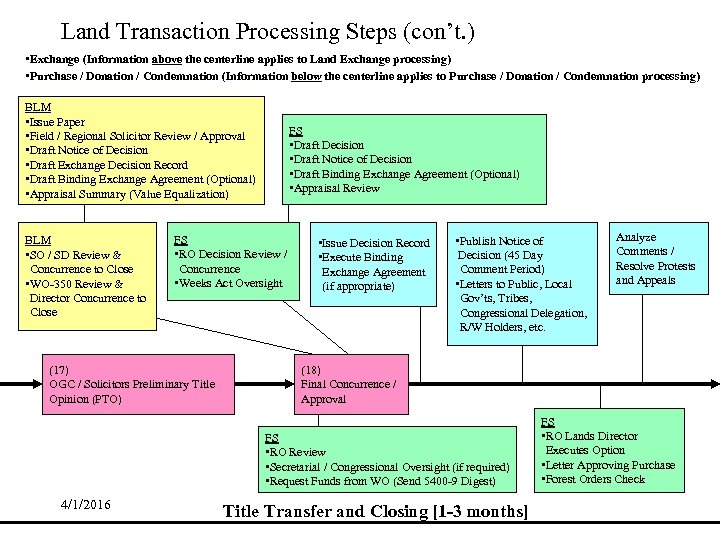 Land Transaction Processing Steps (con't.)

▪Exchange (Information above the centerline applies to Land Exchange processing)
▪Purchase / Donation / Condemnation (Information below the centerline applies to Purchase / Donation / Condemnation processing)

BLM
▪Issue Paper
▪Field / Regional Solicitor Review / Approval
▪Draft Notice of Decision
▪Draft Exchange Decision Record
▪Draft Binding Exchange Agreement (Optional)
▪Appraisal Summary (Value Equalization)

FS
▪Draft Decision
▪Draft Notice of Decision
▪Draft Binding Exchange Agreement (Optional)
▪Appraisal Review

BLM
▪SO / SD Review & Concurrence to Close
▪WO-350 Review & Director Concurrence to Close

FS
▪RO Decision Review / Concurrence
▪Weeks Act Oversight

▪Issue Decision Record
▪Execute Binding Exchange Agreement (if appropriate)

▪Publish Notice of Decision (45 Day Comment Period)
▪Letters to Public, Local Gov'ts, Tribes, Congressional Delegation, R/W Holders, etc.

Analyze Comments / Resolve Protests and Appeals

(17)
OGC / Solicitors Preliminary Title Opinion (PTO)

(18)
Final Concurrence / Approval

FS
▪RO Review
▪Secretarial / Congressional Oversight (if required)
▪Request Funds from WO (Send 5400-9 Digest)

FS
▪RO Lands Director Executes Option
▪Letter Approving Purchase
▪Forest Orders Check

4/1/2016

Title Transfer and Closing [1-3 months]